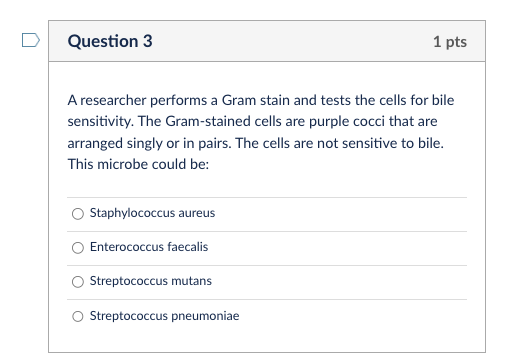 Question 3

1 pts

A researcher performs a Gram stain and tests the cells for bile sensitivity. The Gram-stained cells are purple cocci that are arranged singly or in pairs. The cells are not sensitive to bile. This microbe could be:

Staphylococcus aureus

Enterococcus faecalis

Streptococcus mutans

Streptococcus pneumoniae